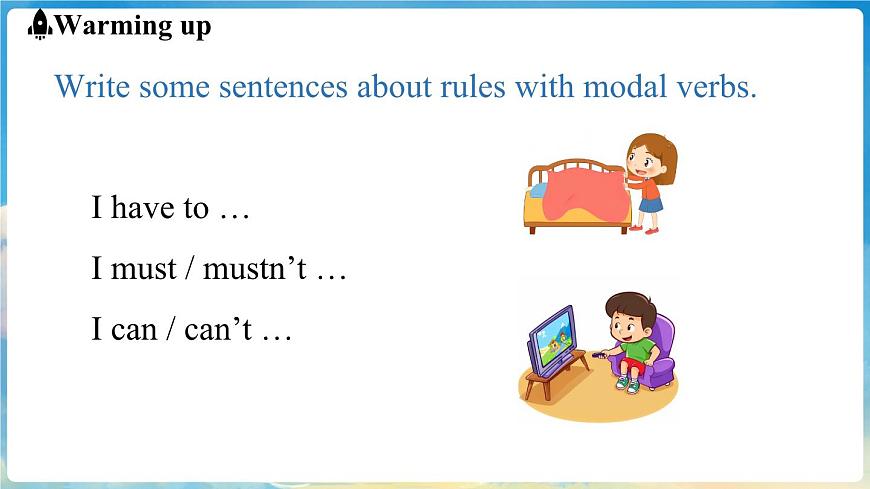 Warming up

Write some sentences about rules with modal verbs.

I have to …

I must / mustn’t …

I can / can’t …